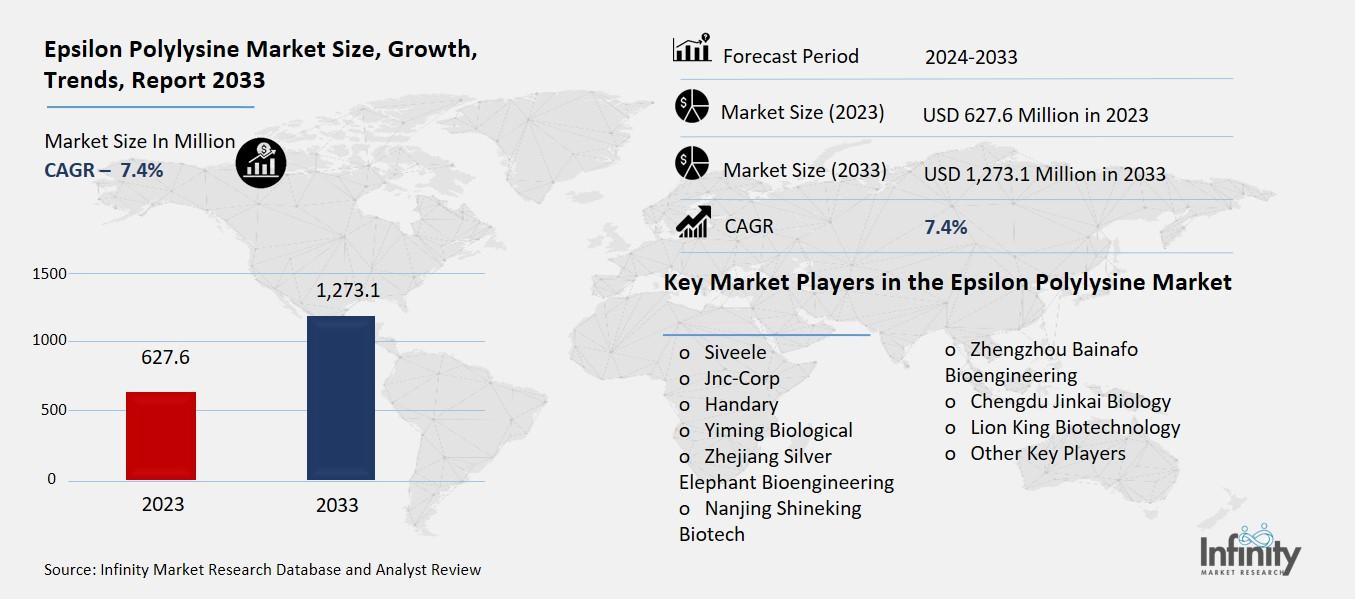 Epsilon Polylysine Market Size, Growth, Trends, Report 2033

Market Size In Million
CAGR – 7.4%

1500
1000
500
0

627.6
1,273.1

2023
2033

Source: Infinity Market Research Database and Analyst Review

| Forecast Period | 2024-2033 |
|---|---|
| Market Size (2023) | USD 627.6 Million in 2023 |
| Market Size (2033) | USD 1,273.1 Million in 2033 |
| CAGR | 7.4% |

Key Market Players in the Epsilon Polylysine Market

o Siveele
o Jnc-Corp
o Handary
o Yiming Biological
o Zhejiang Silver Elephant Bioengineering
o Nanjing Shineking Biotech

o Zhengzhou Bainafo Bioengineering
o Chengdu Jinkai Biology
o Lion King Biotechnology
o Other Key Players

Infinity
MARKET RESEARCH